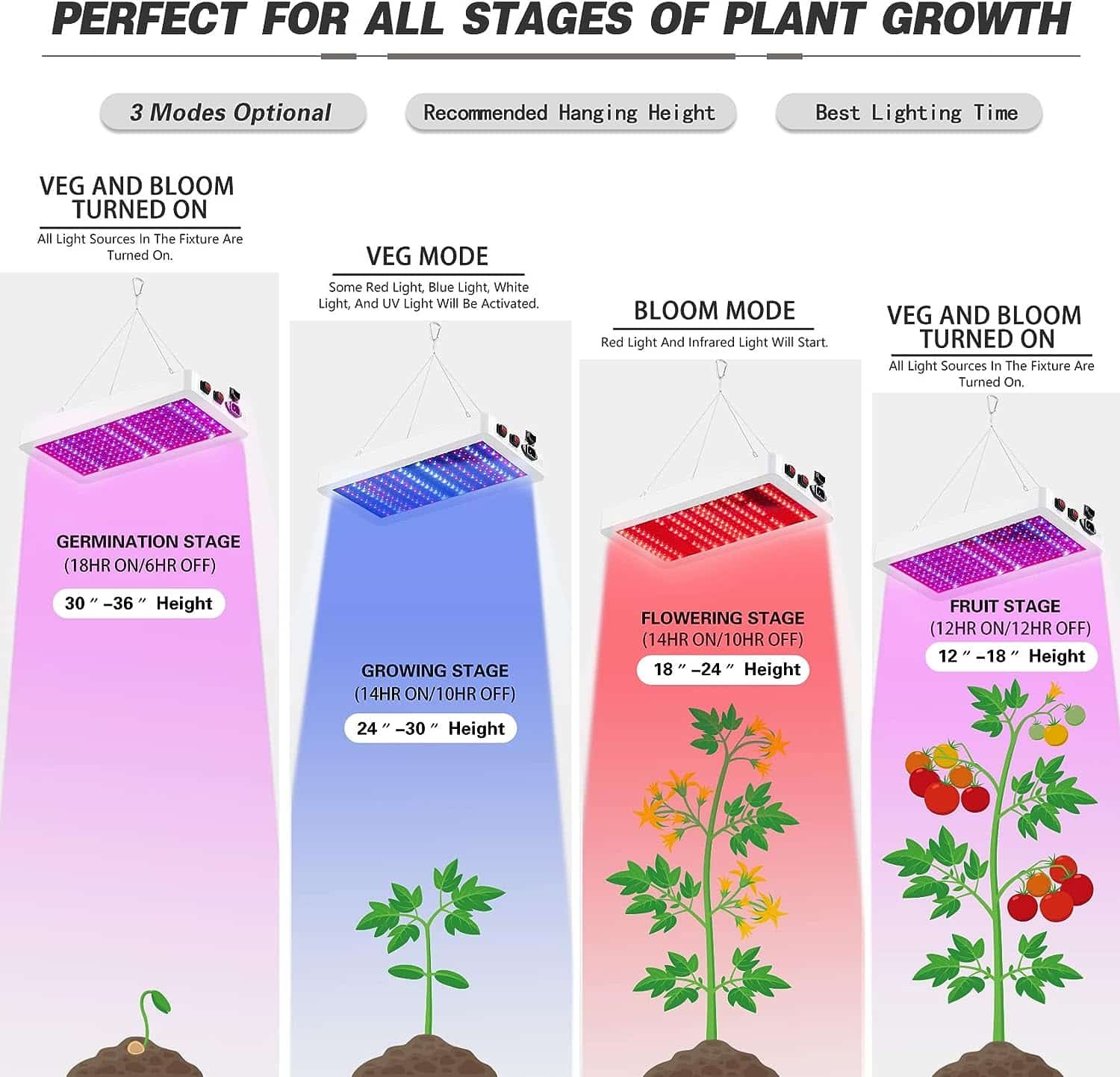 PERFECT FOR ALL STAGES OF PLANT GROWTH

3 Modes Optional

Recommended Hanging Height

Best Lighting Time

VEG AND BLOOM TURNED ON

All Light Sources In The Fixture Are Turned On.

GERMINATION STAGE
(18HR ON/6HR OFF)

30″–36″ Height

VEG MODE

Some Red Light, Blue Light, White Light, And UV Light Will Be Activated.

GROWING STAGE
(14HR ON/10HR OFF)

24″–30″ Height

BLOOM MODE

Red Light And Infrared Light Will Start.

FLOWERING STAGE
(14HR ON/10HR OFF)

18″–24″ Height

VEG AND BLOOM TURNED ON

All Light Sources In The Fixture Are Turned On.

FRUIT STAGE
(12HR ON/12HR OFF)

12″–18″ Height